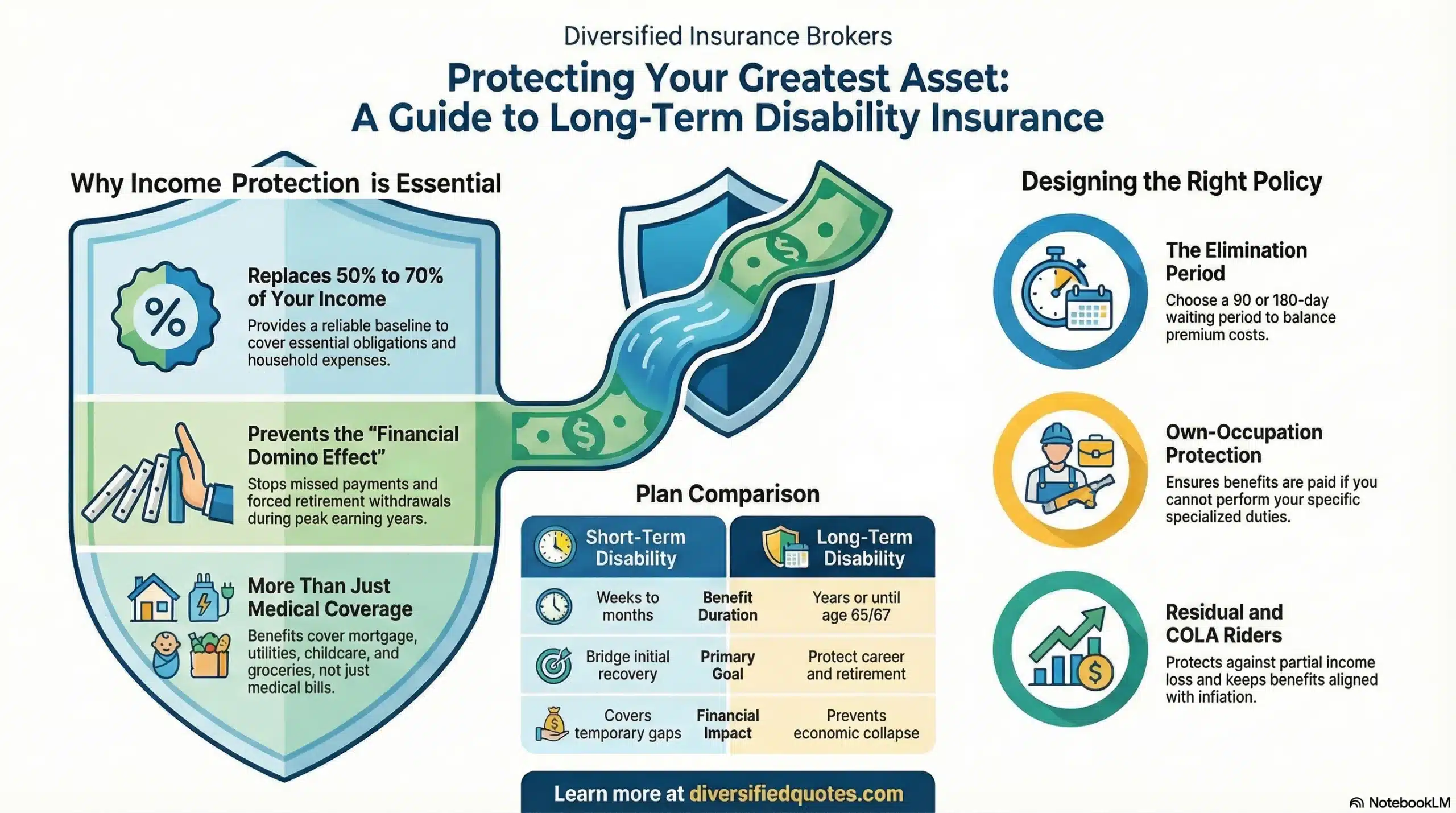 Diversified Insurance Brokers

Protecting Your Greatest Asset: A Guide to Long-Term Disability Insurance

Why Income Protection is Essential

%

Replaces 50% to 70% of Your Income

Provides a reliable baseline to cover essential obligations and household expenses.

Prevents the "Financial Domino Effect"

Stops missed payments and forced retirement withdrawals during peak earning years.

More Than Just Medical Coverage

Benefits cover mortgage, utilities, childcare, and groceries, not just medical bills.

Plan Comparison

| Short-Term Disability | | Long-Term Disability |
|---|---|---|
| Weeks to months | Benefit Duration | Years or until age 65/67 |
| Bridge initial recovery | Primary Goal | Protect career and retirement |
| Covers temporary gaps | Financial Impact | Prevents economic collapse |

Learn more at diversifiedquotes.com

Designing the Right Policy

The Elimination Period

Choose a 90 or 180-day waiting period to balance premium costs.

Own-Occupation Protection

Ensures benefits are paid if you cannot perform your specific specialized duties.

Residual and COLA Riders

Protects against partial income loss and keeps benefits aligned with inflation.

NotebookLM